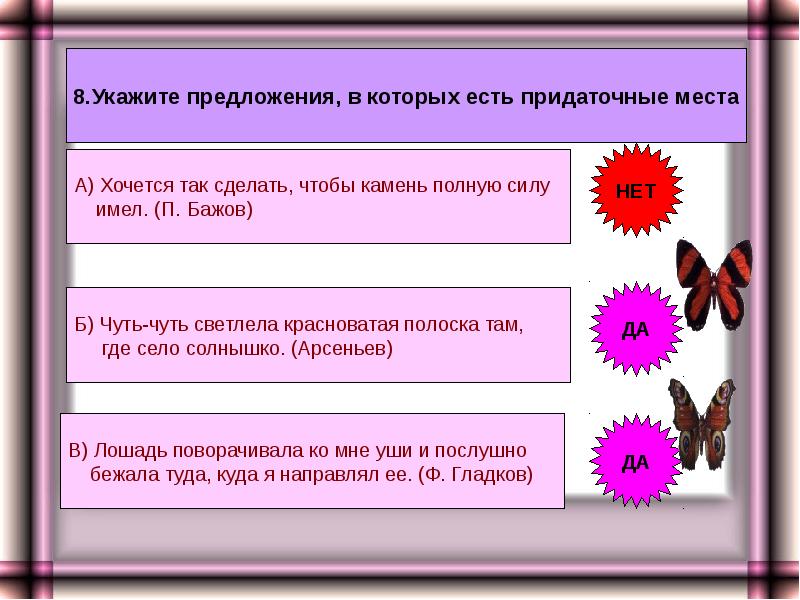 8.Укажите предложения, в которых есть придаточные места

А) Хочется так сделать, чтобы камень полную силу имел. (П. Бажов)

НЕТ

Б) Чуть-чуть светлела красноватая полоска там, где село солнышко. (Арсеньев)

ДА

В) Лошадь поворачивала ко мне уши и послушно бежала туда, куда я направлял ее. (Ф. Гладков)

ДА